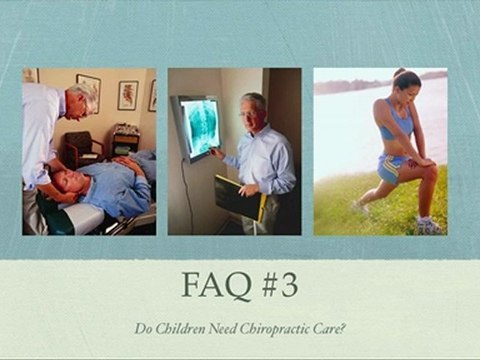 FAQ #3

Do Children Need Chiropractic Care?